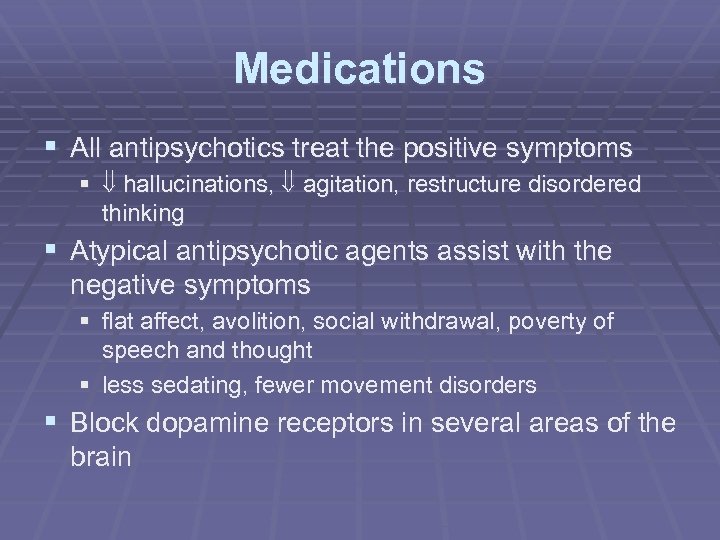 Medications

▪ All antipsychotics treat the positive symptoms
  ▪ ⇓ hallucinations, ⇓ agitation, restructure disordered thinking
▪ Atypical antipsychotic agents assist with the negative symptoms
  ▪ flat affect, avolition, social withdrawal, poverty of speech and thought
  ▪ less sedating, fewer movement disorders
▪ Block dopamine receptors in several areas of the brain